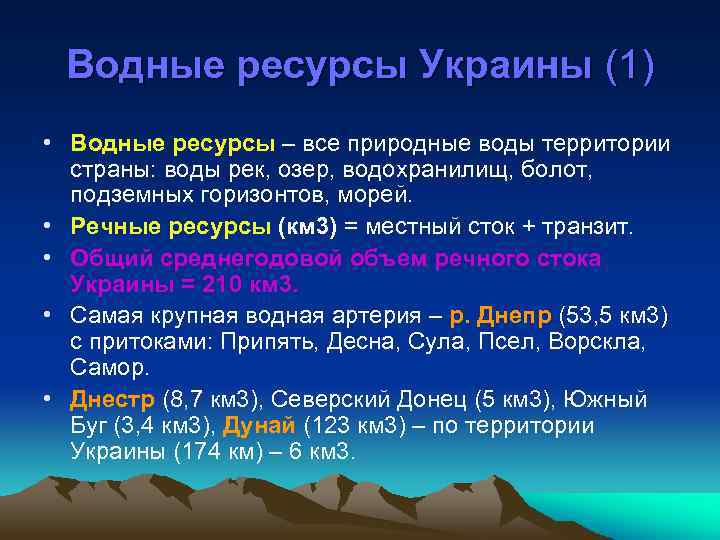 Водные ресурсы Украины (1)

• Водные ресурсы – все природные воды территории страны: воды рек, озер, водохранилищ, болот, подземных горизонтов, морей.
• Речные ресурсы (км3) = местный сток + транзит.
• Общий среднегодовой объем речного стока Украины = 210 км3.
• Самая крупная водная артерия – р. Днепр (53,5 км3) с притоками: Припять, Десна, Сула, Псел, Ворскла, Самор.
• Днестр (8,7 км3), Северский Донец (5 км3), Южный Буг (3,4 км3), Дунай (123 км3) – по территории Украины (174 км) – 6 км3.